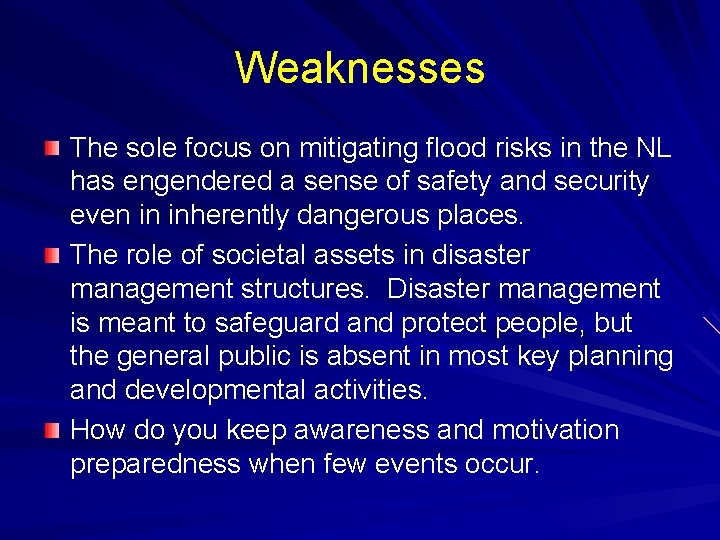 Weaknesses

The sole focus on mitigating flood risks in the NL has engendered a sense of safety and security even in inherently dangerous places.

The role of societal assets in disaster management structures. Disaster management is meant to safeguard and protect people, but the general public is absent in most key planning and developmental activities.

How do you keep awareness and motivation preparedness when few events occur.